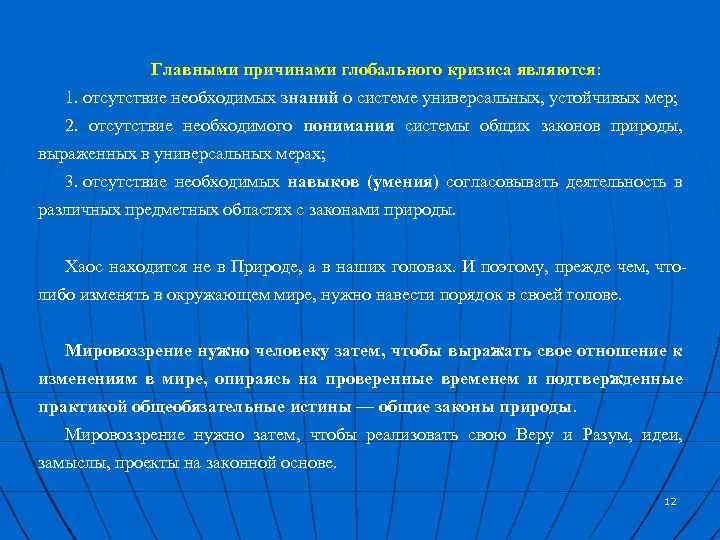 Главными причинами глобального кризиса являются:

1. отсутствие необходимых знаний о системе универсальных, устойчивых мер;

2. отсутствие необходимого понимания системы общих законов природы, выраженных в универсальных мерах;

3. отсутствие необходимых навыков (умения) согласовывать деятельность в различных предметных областях с законами природы.

Хаос находится не в Природе, а в наших головах. И поэтому, прежде чем, что-либо изменять в окружающем мире, нужно навести порядок в своей голове.

Мировоззрение нужно человеку затем, чтобы выражать свое отношение к изменениям в мире, опираясь на проверенные временем и подтвержденные практикой общеобязательные истины — общие законы природы.

Мировоззрение нужно затем, чтобы реализовать свою Веру и Разум, идеи, замыслы, проекты на законной основе.

12